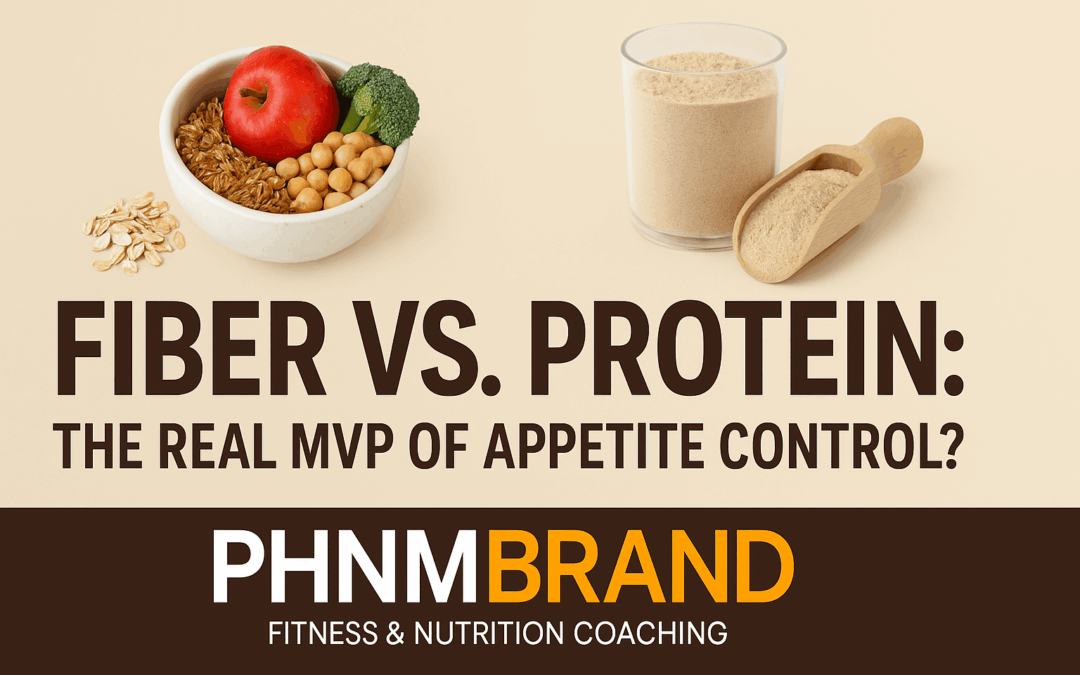 FIBER VS. PROTEIN:
THE REAL MVP OF APPETITE CONTROL?

PHNMBRAND
FITNESS & NUTRITION COACHING